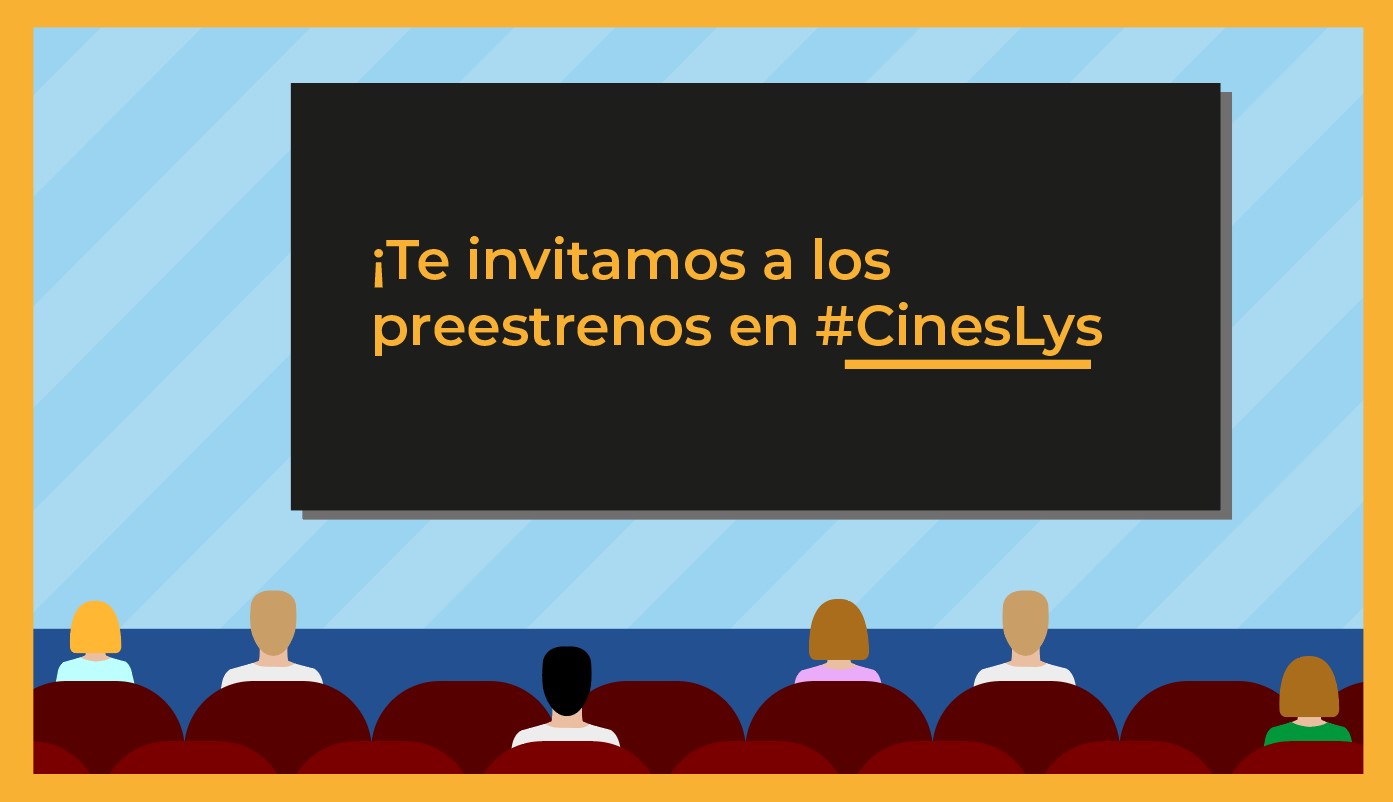 ¡Te invitamos a los preestrenos en #CinesLys